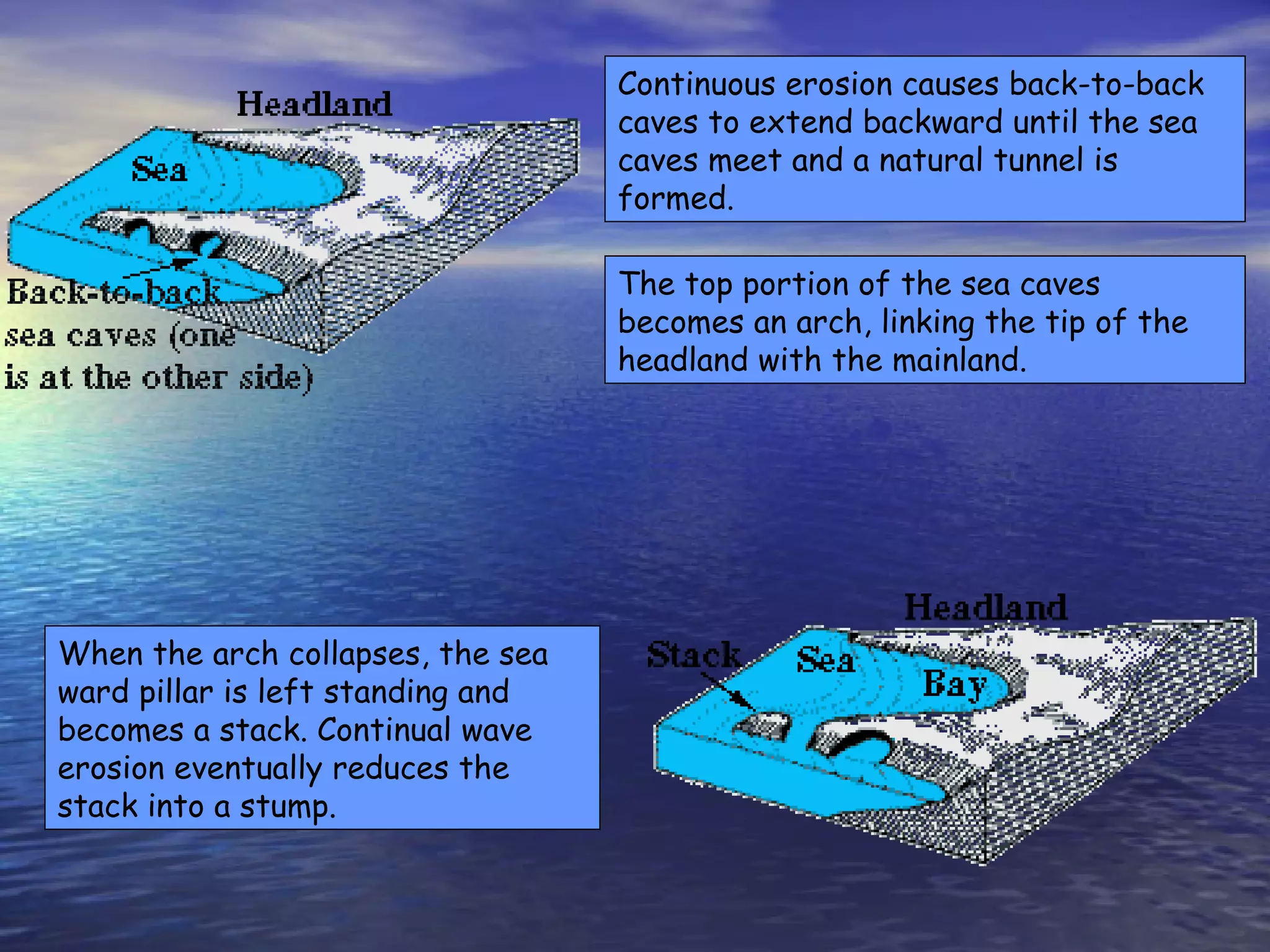 Headland

Sea

Back-to-back sea caves (one is at the other side)

Continuous erosion causes back-to-back caves to extend backward until the sea caves meet and a natural tunnel is formed.

The top portion of the sea caves becomes an arch, linking the tip of the headland with the mainland.

When the arch collapses, the sea ward pillar is left standing and becomes a stack. Continual wave erosion eventually reduces the stack into a stump.

Headland

Stack

Sea

Bay